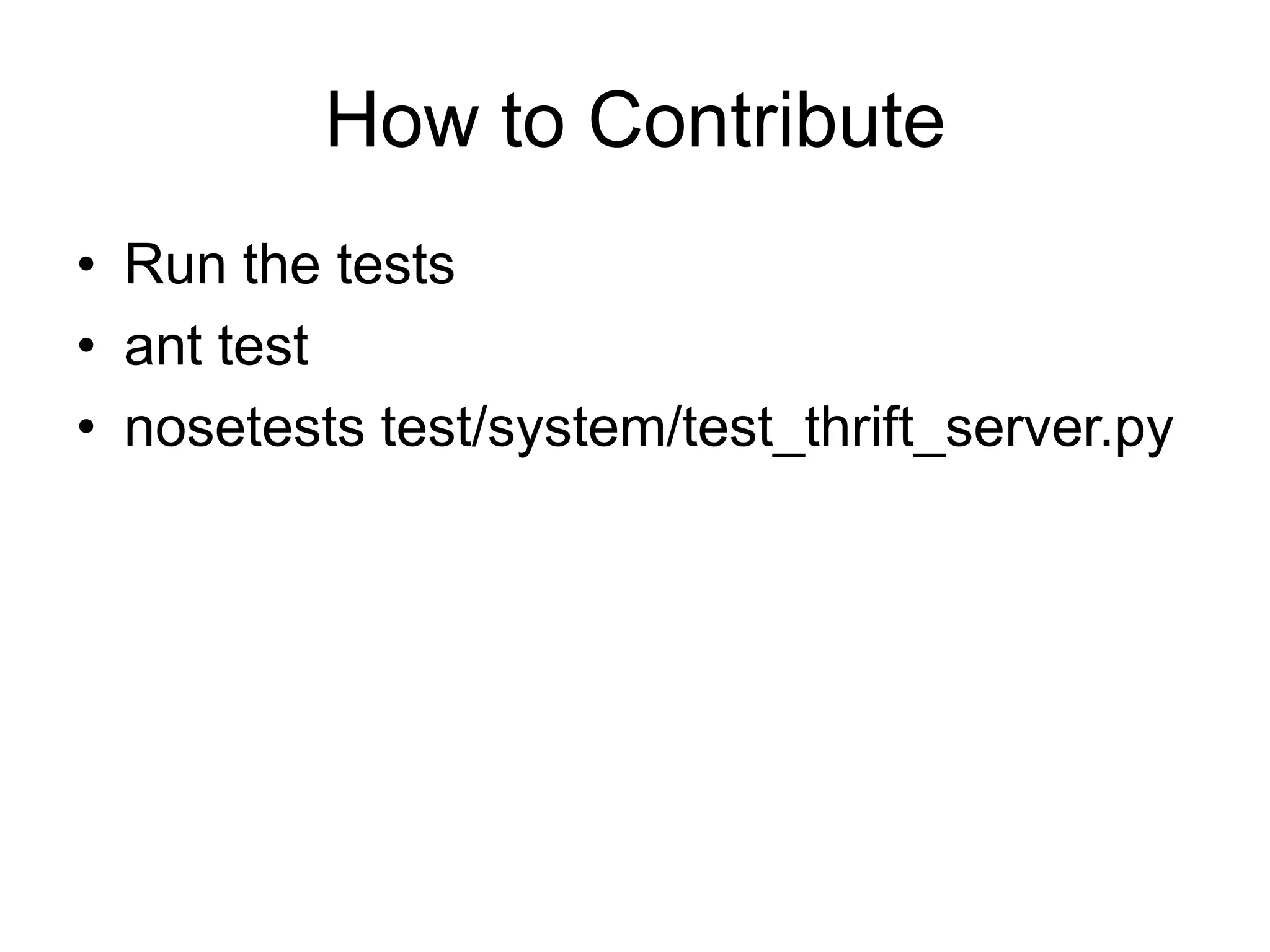 How to Contribute

• Run the tests
• ant test
• nosetests test/system/test_thrift_server.py